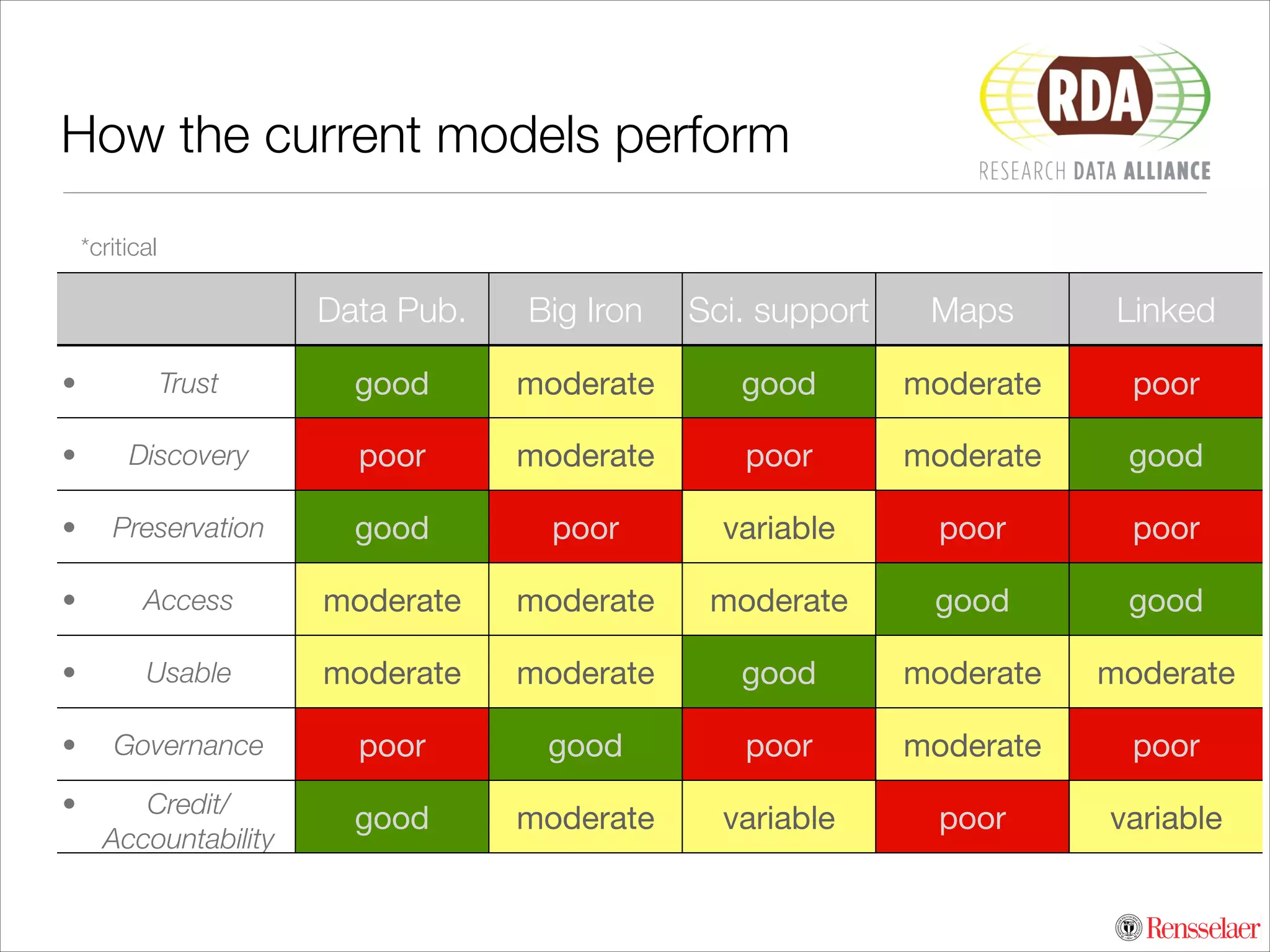 How the current models perform

RDA
RESEARCH DATA ALLIANCE

*critical

| | Data Pub. | Big Iron | Sci. support | Maps | Linked |
|---|---|---|---|---|---|
| • Trust | good | moderate | good | moderate | poor |
| • Discovery | poor | moderate | poor | moderate | good |
| • Preservation | good | poor | variable | poor | poor |
| • Access | moderate | moderate | moderate | good | good |
| • Usable | moderate | moderate | good | moderate | moderate |
| • Governance | poor | good | poor | moderate | poor |
| • Credit/ Accountability | good | moderate | variable | poor | variable |

Rensselaer